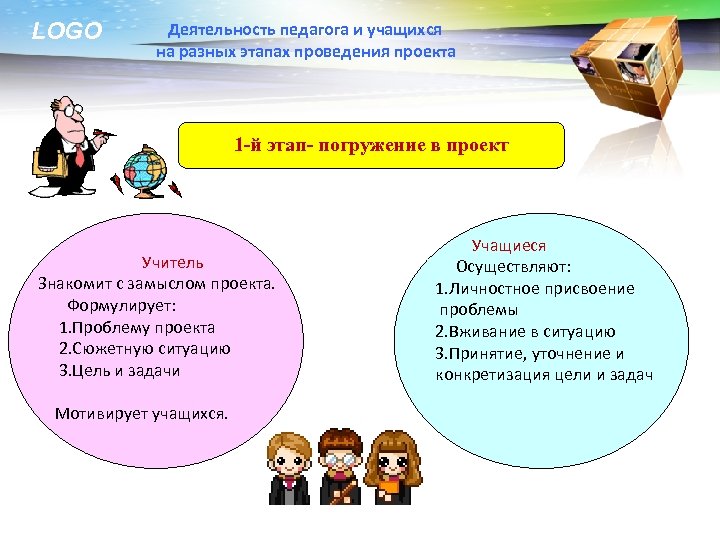 LOGO

Деятельность педагога и учащихся на разных этапах проведения проекта

1-й этап- погружение в проект

Учитель
Знакомит с замыслом проекта.
Формулирует:
1.Проблему проекта
2.Сюжетную ситуацию
3.Цель и задачи

Мотивирует учащихся.

Учащиеся
Осуществляют:
1.Личностное присвоение проблемы
2.Вживание в ситуацию
3.Принятие, уточнение и конкретизация цели и задач